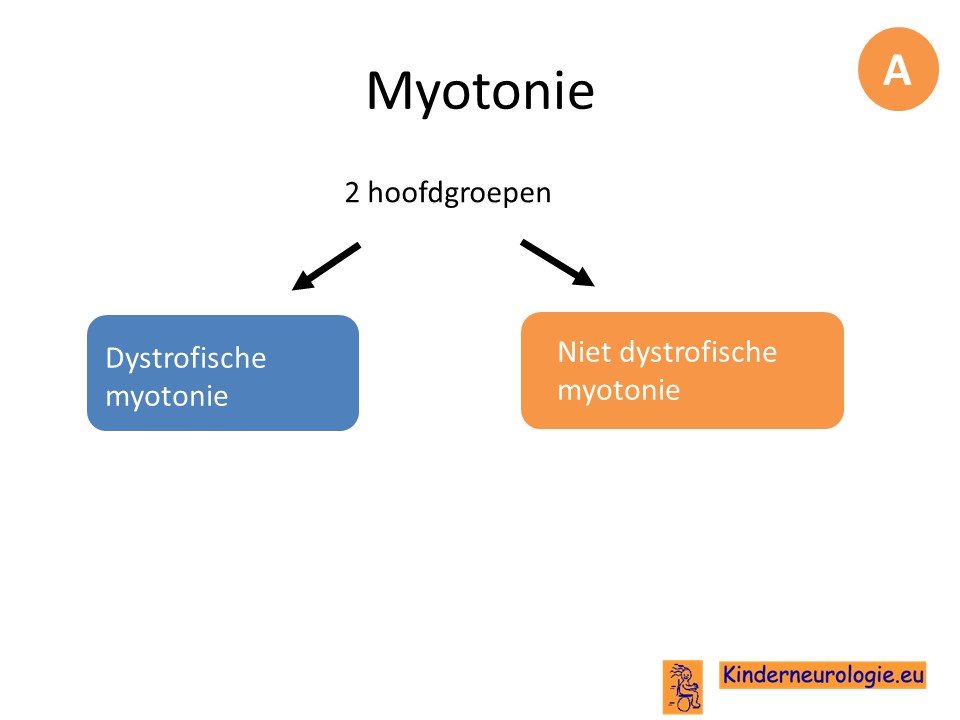 Myotonie

A

2 hoofdgroepen

Dystrofische myotonie

Niet dystrofische myotonie

Kinderneurologie.eu